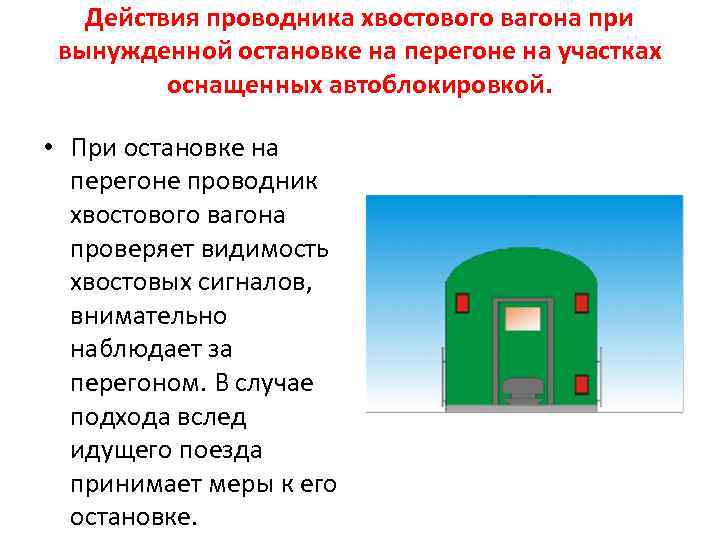 Действия проводника хвостового вагона при вынужденной остановке на перегоне на участках оснащенных автоблокировкой.

• При остановке на перегоне проводник хвостового вагона проверяет видимость хвостовых сигналов, внимательно наблюдает за перегоном. В случае подхода вслед идущего поезда принимает меры к его остановке.